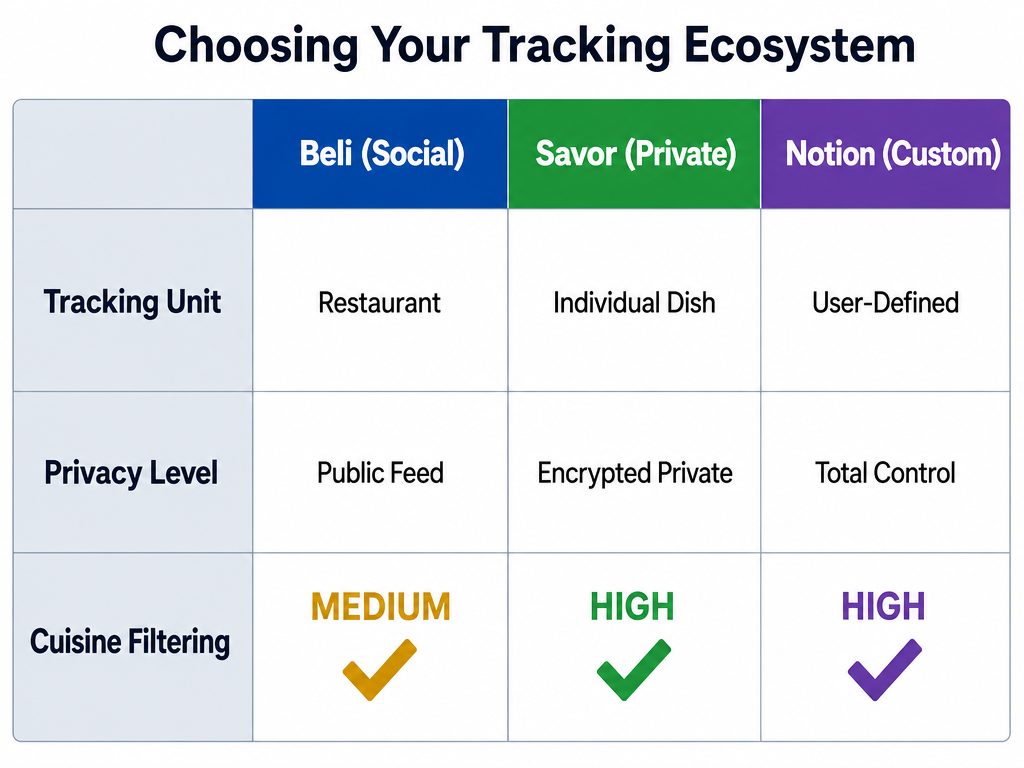 Choosing Your Tracking Ecosystem

| | Beli (Social) | Savor (Private) | Notion (Custom) |
|---|---|---|---|
| Tracking Unit | Restaurant | Individual Dish | User-Defined |
| Privacy Level | Public Feed | Encrypted Private | Total Control |
| Cuisine Filtering | MEDIUM | HIGH | HIGH |